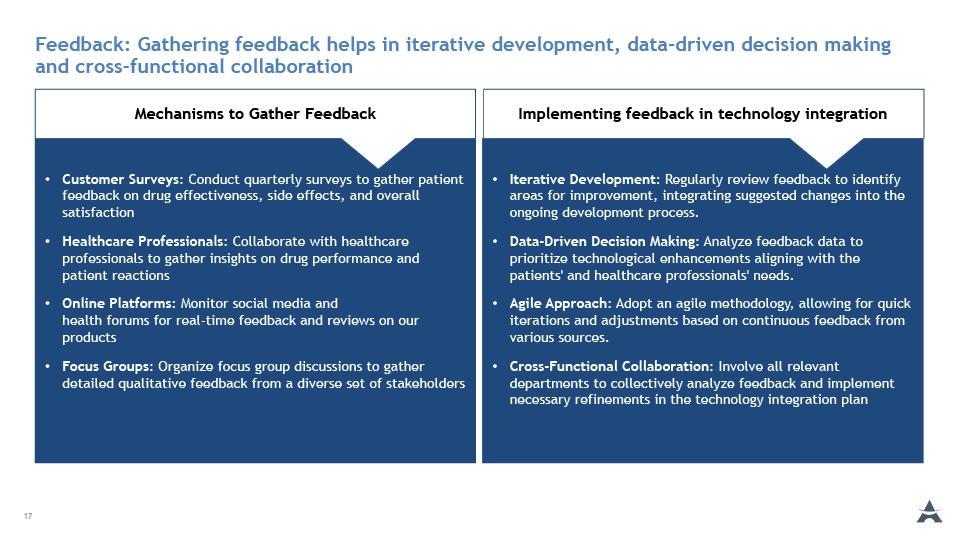 Feedback: Gathering feedback helps in iterative development, data-driven decision making and cross-functional collaboration

Mechanisms to Gather Feedback

• Customer Surveys: Conduct quarterly surveys to gather patient feedback on drug effectiveness, side effects, and overall satisfaction

• Healthcare Professionals: Collaborate with healthcare professionals to gather insights on drug performance and patient reactions

• Online Platforms: Monitor social media and health forums for real-time feedback and reviews on our products

• Focus Groups: Organize focus group discussions to gather detailed qualitative feedback from a diverse set of stakeholders

Implementing feedback in technology integration

• Iterative Development: Regularly review feedback to identify areas for improvement, integrating suggested changes into the ongoing development process.

• Data-Driven Decision Making: Analyze feedback data to prioritize technological enhancements aligning with the patients' and healthcare professionals' needs.

• Agile Approach: Adopt an agile methodology, allowing for quick iterations and adjustments based on continuous feedback from various sources.

• Cross-Functional Collaboration: Involve all relevant departments to collectively analyze feedback and implement necessary refinements in the technology integration plan

17